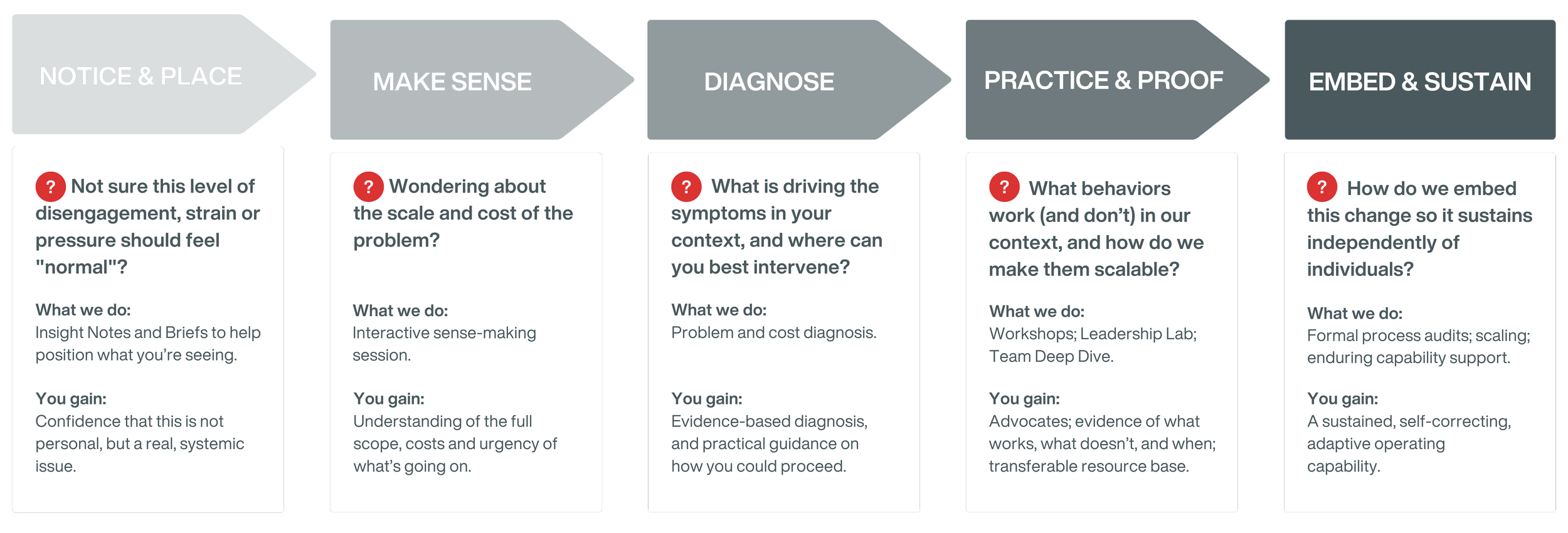 NOTICE & PLACE

? Not sure this level of disengagement, strain or pressure should feel "normal"?

What we do:
Insight Notes and Briefs to help position what you're seeing.

You gain:
Confidence that this is not personal, but a real, systemic issue.

MAKE SENSE

? Wondering about the scale and cost of the problem?

What we do:
Interactive sense-making session.

You gain:
Understanding of the full scope, costs and urgency of what's going on.

DIAGNOSE

? What is driving the symptoms in your context, and where can you best intervene?

What we do:
Problem and cost diagnosis.

You gain:
Evidence-based diagnosis, and practical guidance on how you could proceed.

PRACTICE & PROOF

? What behaviors work (and don't) in our context, and how do we make them scalable?

What we do:
Workshops; Leadership Lab; Team Deep Dive.

You gain:
Advocates; evidence of what works, what doesn't, and when; transferable resource base.

EMBED & SUSTAIN

? How do we embed this change so it sustains independently of individuals?

What we do:
Formal process audits; scaling; enduring capability support.

You gain:
A sustained, self-correcting, adaptive operating capability.